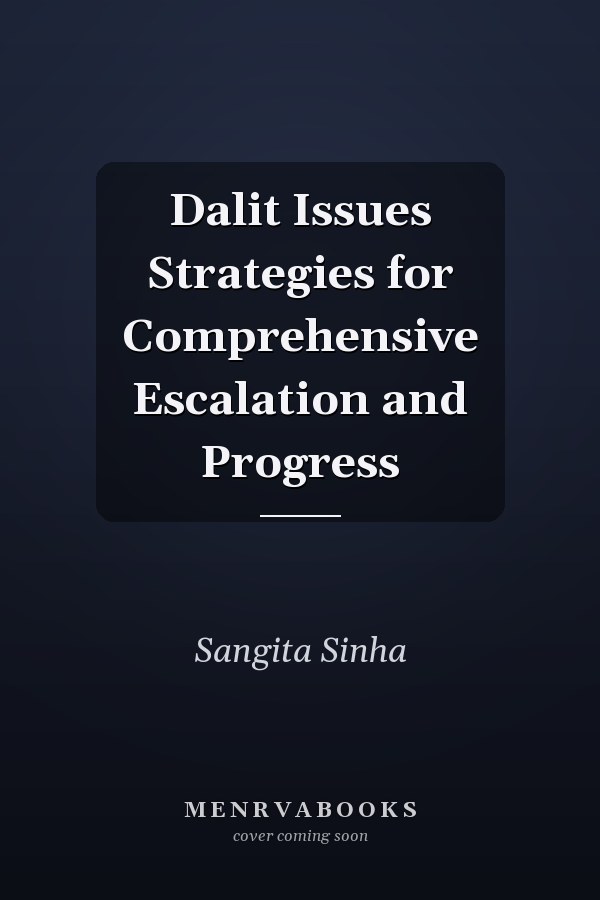 Dalit Issues Strategies for Comprehensive Escalation and Progress

Sangita Sinha

MENRVABOOKS
cover coming soon